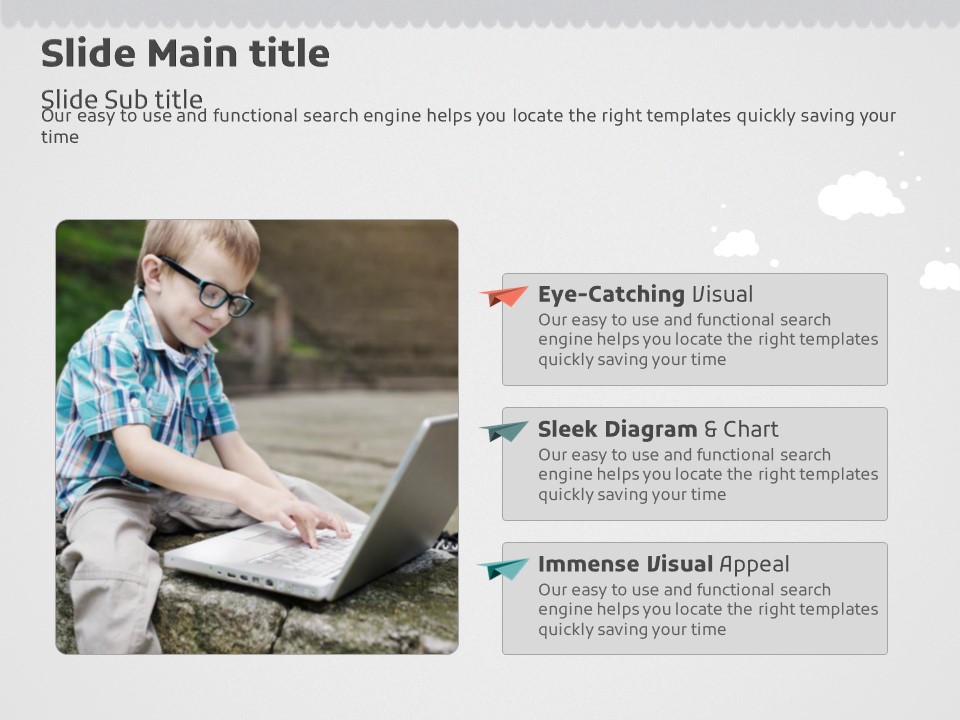 Slide Main title

Slide Sub title

Our easy to use and functional search engine helps you locate the right templates quickly saving your time

Eye-Catching Visual
Our easy to use and functional search engine helps you locate the right templates quickly saving your time

Sleek Diagram & Chart
Our easy to use and functional search engine helps you locate the right templates quickly saving your time

Immense Visual Appeal
Our easy to use and functional search engine helps you locate the right templates quickly saving your time